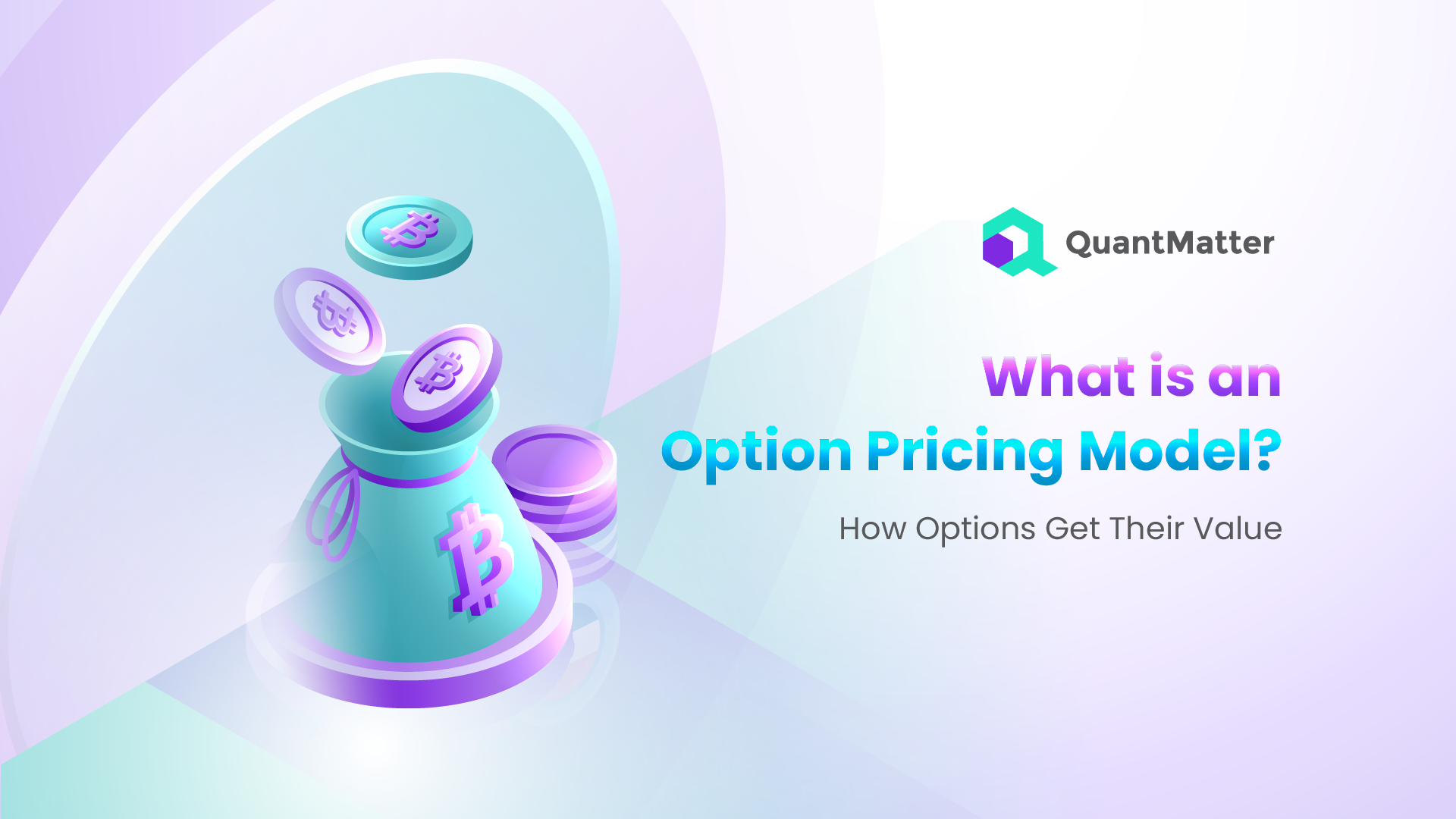 QuantMatter

What is an
Option Pricing Model?

How Options Get Their Value